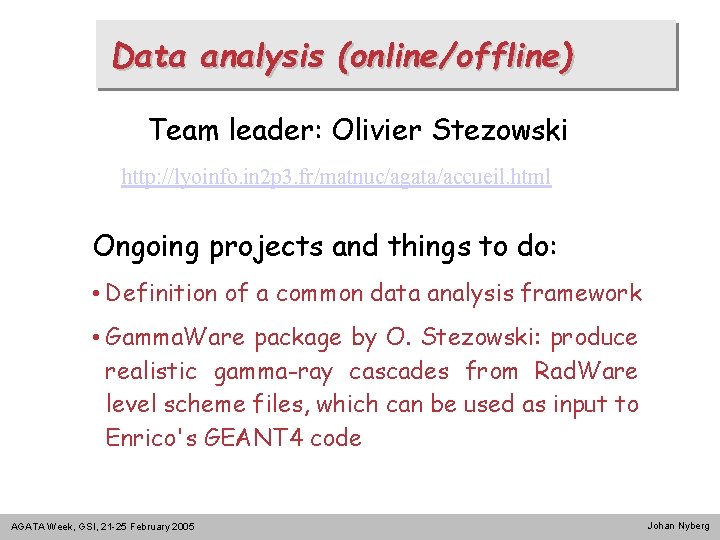 Data analysis (online/offline)

Team leader: Olivier Stezowski

http://lyoinfo.in2p3.fr/matnuc/agata/accueil.html

Ongoing projects and things to do:

• Definition of a common data analysis framework

• GammaWare package by O. Stezowski: produce realistic gamma-ray cascades from RadWare level scheme files, which can be used as input to Enrico's GEANT4 code

AGATA Week, GSI, 21-25 February 2005

Johan Nyberg